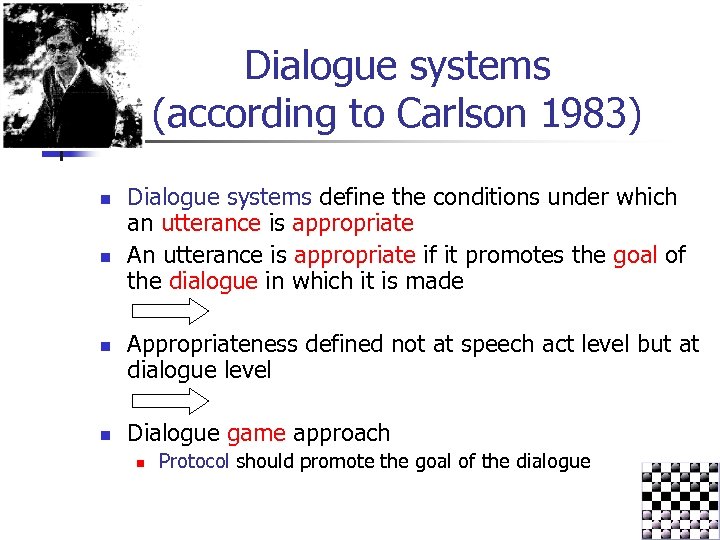 Dialogue systems (according to Carlson 1983)

- Dialogue systems define the conditions under which an utterance is appropriate
- An utterance is appropriate if it promotes the goal of the dialogue in which it is made
- Appropriateness defined not at speech act level but at dialogue level
- Dialogue game approach
  - Protocol should promote the goal of the dialogue